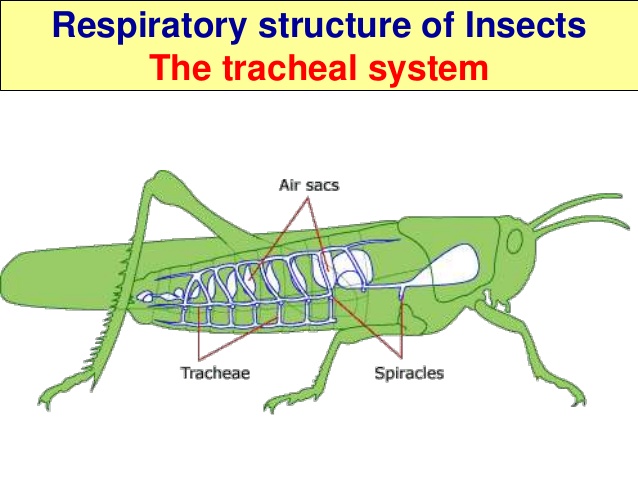 Respiratory structure of Insects
The tracheal system

Air sacs

Tracheae

Spiracles